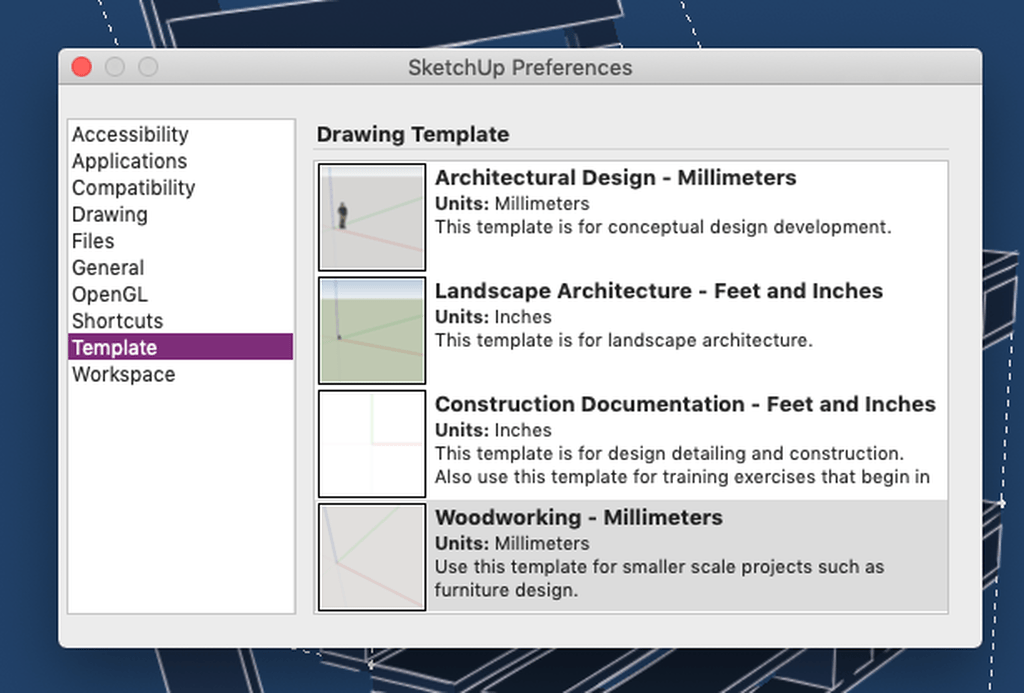 SketchUp Preferences

Accessibility
Applications
Compatibility
Drawing
Files
General
OpenGL
Shortcuts
Template
Workspace

Drawing Template

Architectural Design - Millimeters
Units: Millimeters
This template is for conceptual design development.

Landscape Architecture - Feet and Inches
Units: Inches
This template is for landscape architecture.

Construction Documentation - Feet and Inches
Units: Inches
This template is for design detailing and construction. Also use this template for training exercises that begin in

Woodworking - Millimeters
Units: Millimeters
Use this template for smaller scale projects such as furniture design.